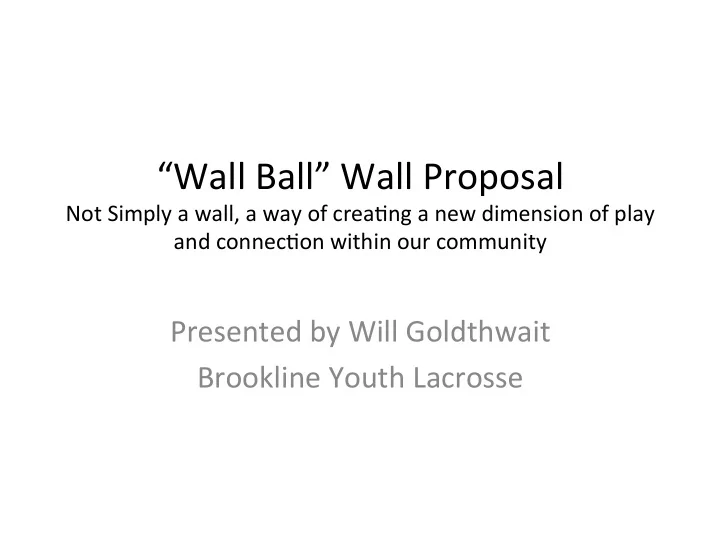 “Wall Ball” Wall Proposal
Not Simply a wall, a way of creating a new dimension of play and connection within our community

Presented by Will Goldthwait
Brookline Youth Lacrosse